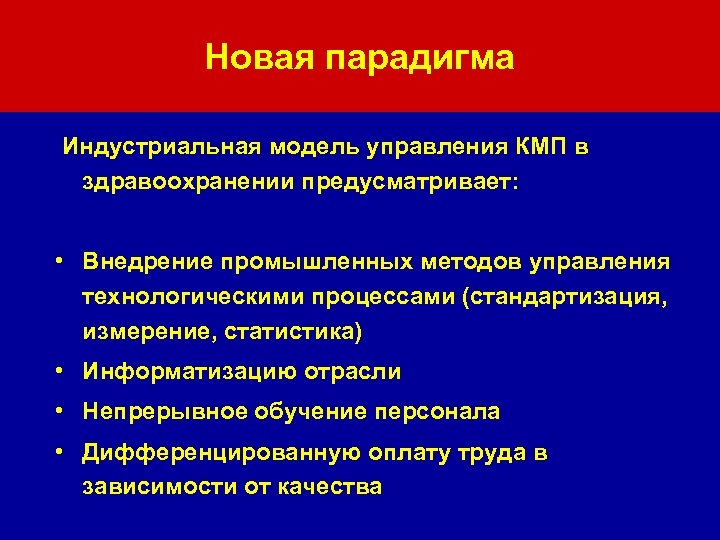 Новая парадигма

Индустриальная модель управления КМП в здравоохранении предусматривает:

• Внедрение промышленных методов управления технологическими процессами (стандартизация, измерение, статистика)
• Информатизацию отрасли
• Непрерывное обучение персонала
• Дифференцированную оплату труда в зависимости от качества